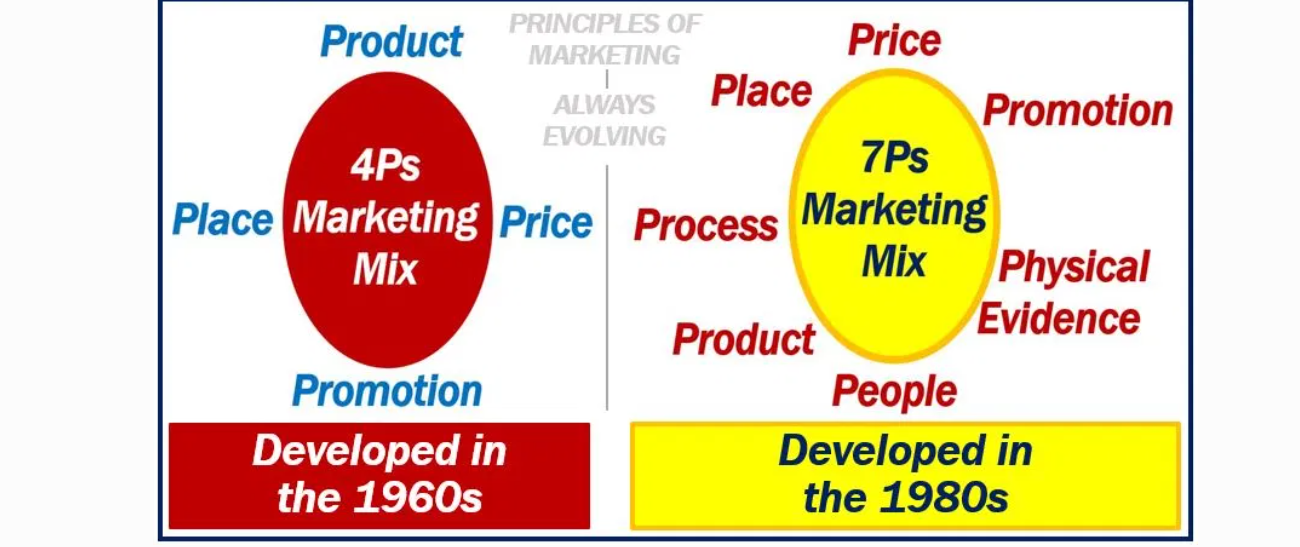 PRINCIPLES OF MARKETING

ALWAYS EVOLVING

Product

Place

4Ps Marketing Mix

Price

Promotion

Developed in the 1960s

Price

Place

Promotion

Process

7Ps Marketing Mix

Physical Evidence

Product

People

Developed in the 1980s